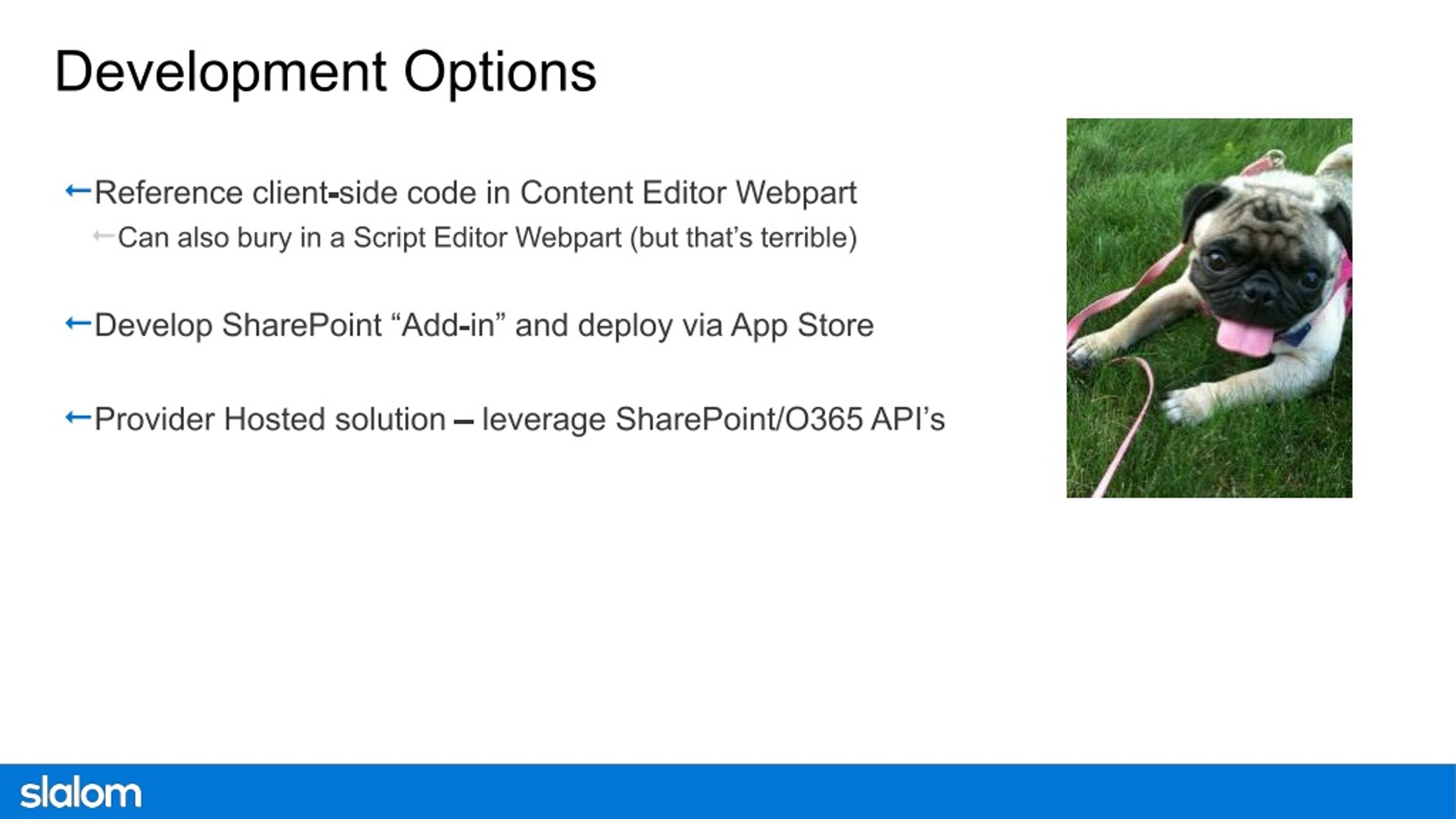 Development Options

←Reference client-side code in Content Editor Webpart

←Can also bury in a Script Editor Webpart (but that's terrible)

←Develop SharePoint "Add-in" and deploy via App Store

←Provider Hosted solution – leverage SharePoint/O365 API's

slalom